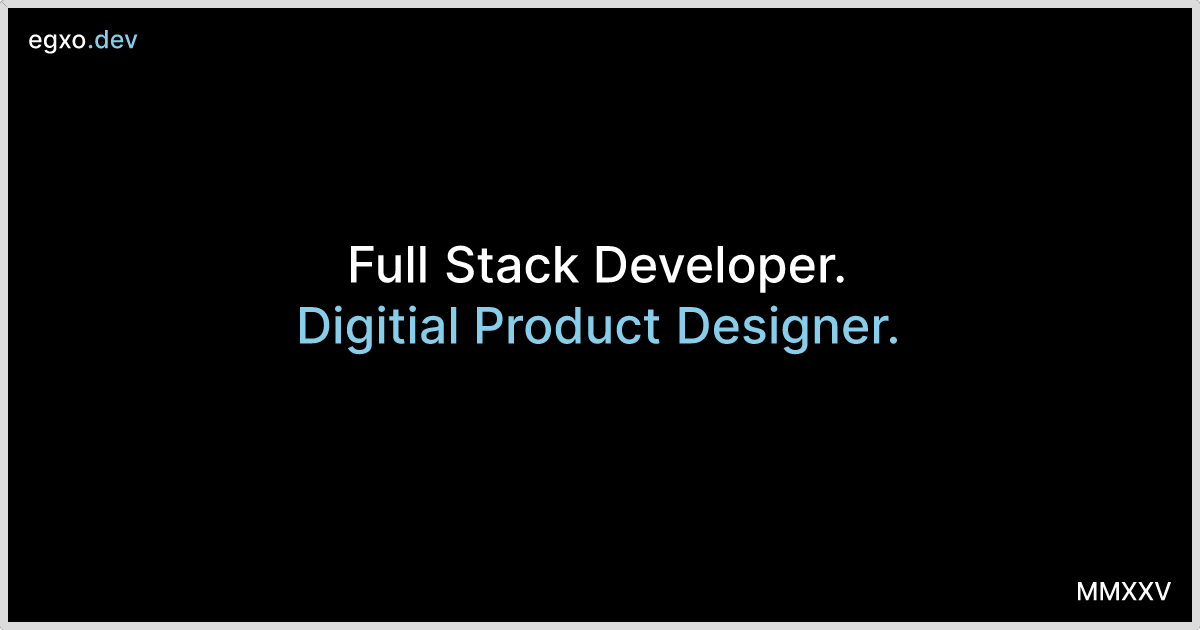 egxo.dev

Full Stack Developer.
Digitial Product Designer.

MMXXV